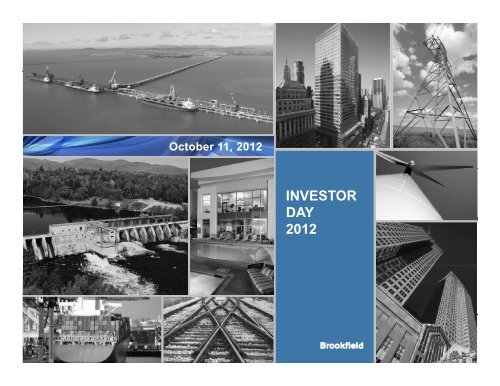 October 11, 2012

INVESTOR DAY 2012

Brookfield